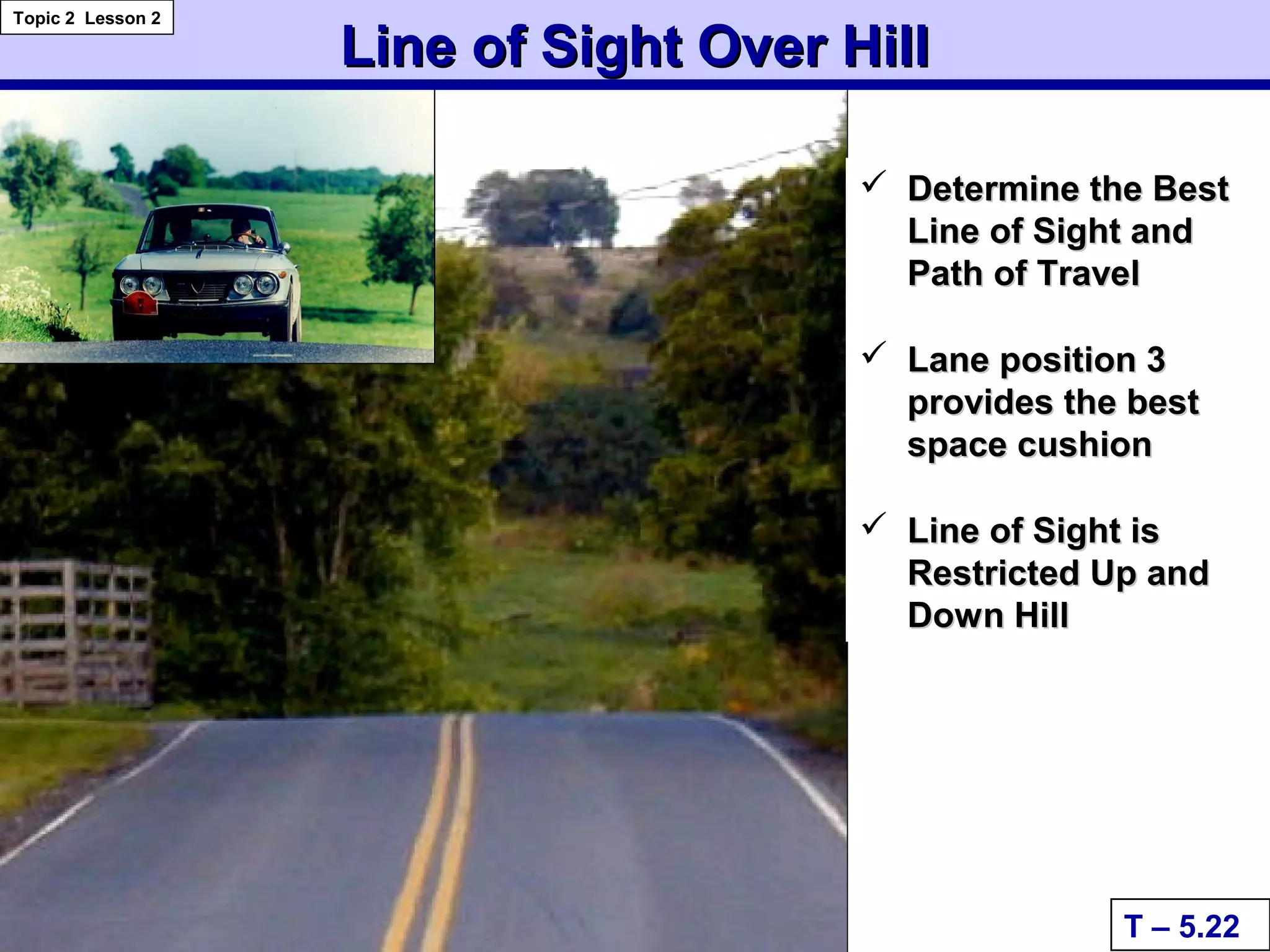 Topic 2 Lesson 2

Line of Sight Over Hill

✓ Determine the Best Line of Sight and Path of Travel

✓ Lane position 3 provides the best space cushion

✓ Line of Sight is Restricted Up and Down Hill

T – 5.22